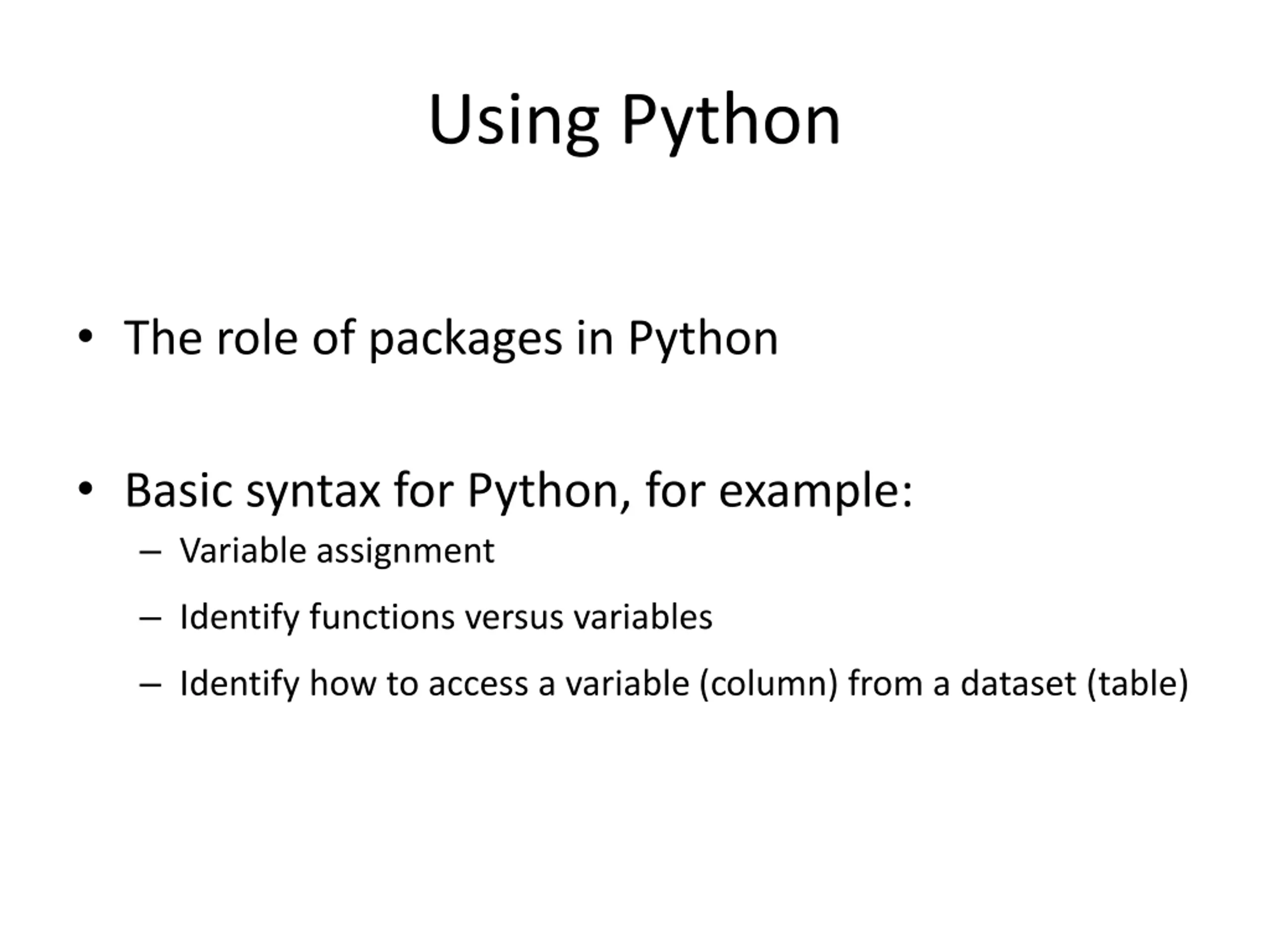 Using Python

• The role of packages in Python

• Basic syntax for Python, for example:
– Variable assignment
– Identify functions versus variables
– Identify how to access a variable (column) from a dataset (table)